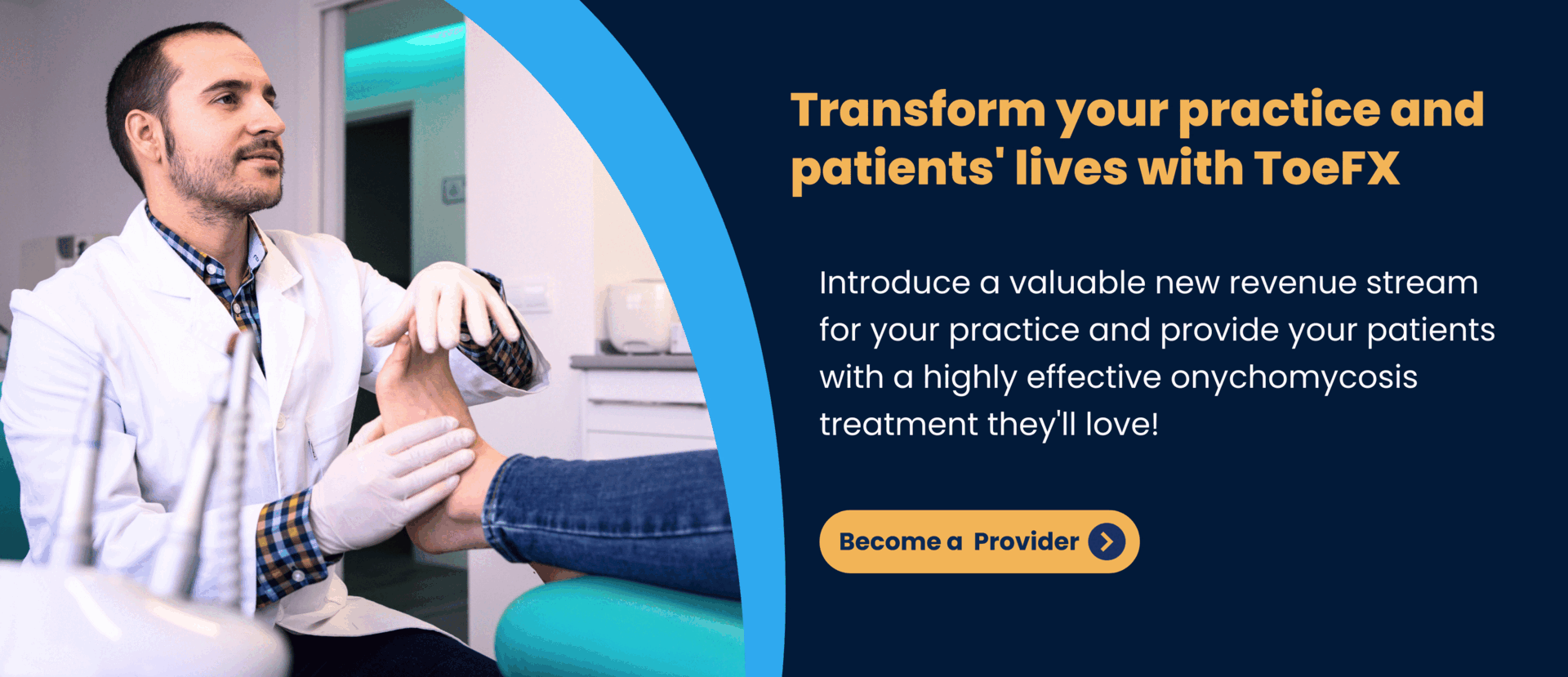 Transform your practice and patients' lives with ToeFX

Introduce a valuable new revenue stream for your practice and provide your patients with a highly effective onychomycosis treatment they'll love!

Become a Provider